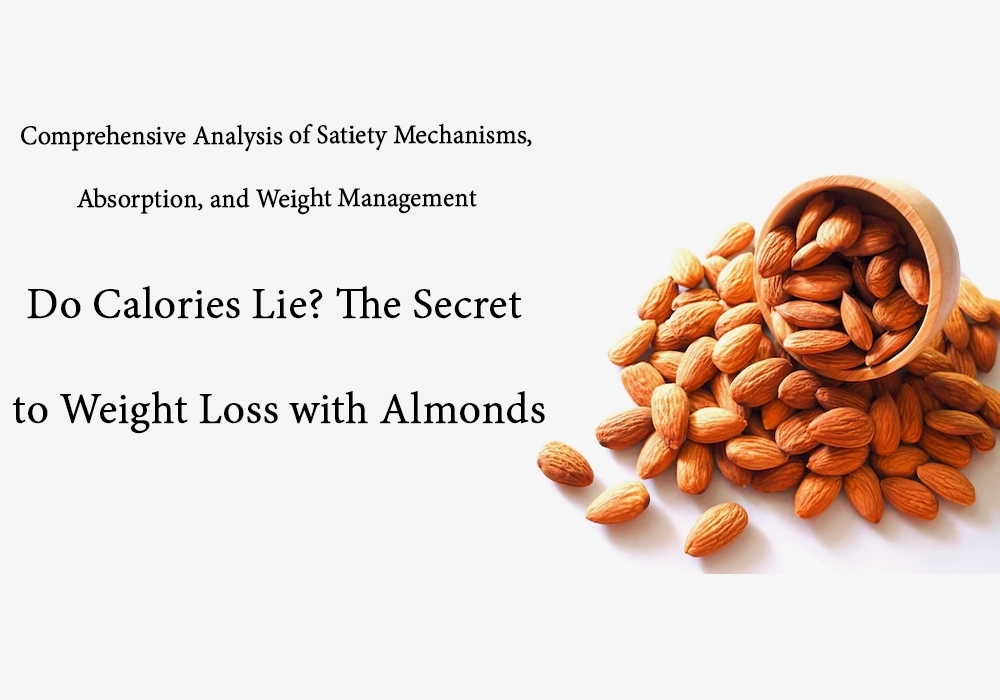 Comprehensive Analysis of Satiety Mechanisms, Absorption, and Weight Management

Do Calories Lie? The Secret to Weight Loss with Almonds